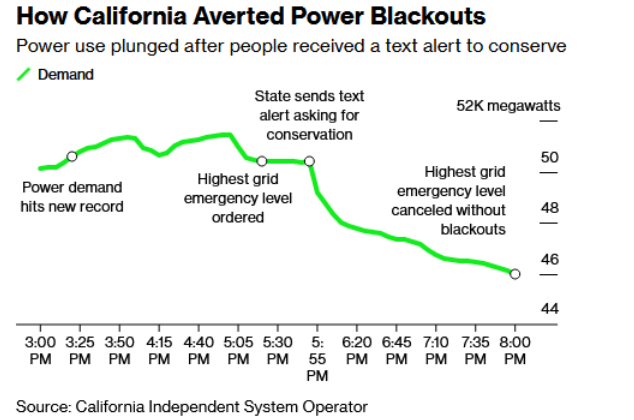 How California Averted Power Blackouts

Power use plunged after people received a text alert to conserve

Demand

State sends text alert asking for conservation

52K megawatts

50

48

46

44

Power demand hits new record

Highest grid emergency level ordered

Highest grid emergency level canceled without blackouts

3:00 PM
3:25 PM
3:50 PM
4:15 PM
4:40 PM
5:05 PM
5:30 PM
5: 55 PM
6:20 PM
6:45 PM
7:10 PM
7:35 PM
8:00 PM

Source: California Independent System Operator